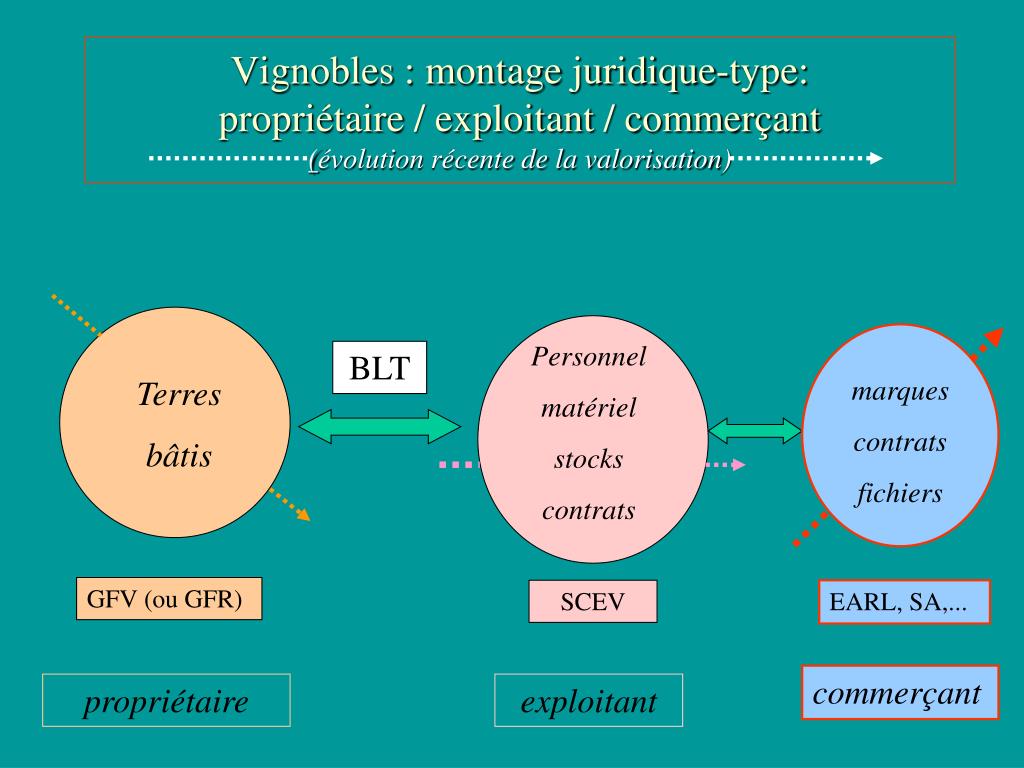 Vignobles : montage juridique-type:
propriétaire / exploitant / commerçant
(évolution récente de la valorisation)

Terres
bâtis

BLT

Personnel
matériel
stocks
contrats

marques
contrats
fichiers

GFV (ou GFR)

SCEV

EARL, SA,...

propriétaire

exploitant

commerçant